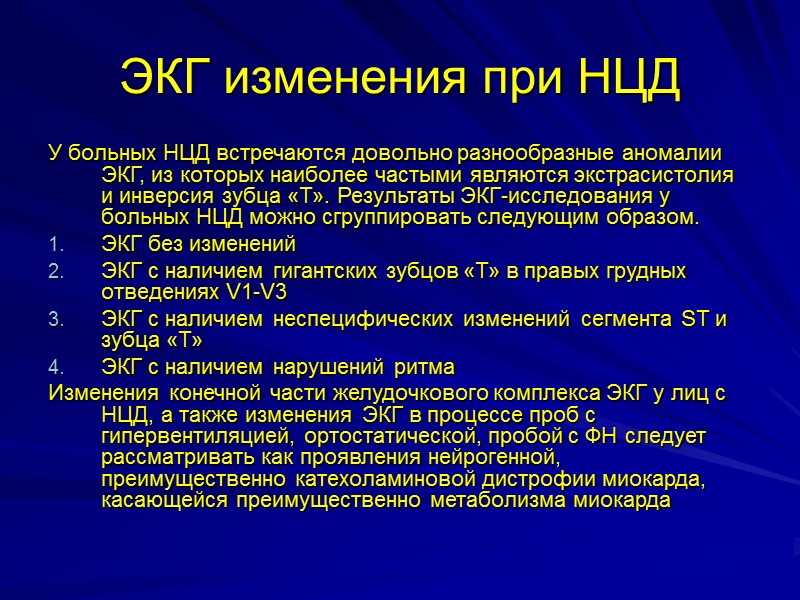 ЭКГ изменения при НЦД

У больных НЦД встречаются довольно разнообразные аномалии ЭКГ, из которых наиболее частыми являются экстрасистолия и инверсия зубца «Т». Результаты ЭКГ-исследования у больных НЦД можно сгруппировать следующим образом.

1. ЭКГ без изменений
2. ЭКГ с наличием гигантских зубцов «Т» в правых грудных отведениях V1-V3
3. ЭКГ с наличием неспецифических изменений сегмента ST и зубца «Т»
4. ЭКГ с наличием нарушений ритма

Изменения конечной части желудочкового комплекса ЭКГ у лиц с НЦД, а также изменения ЭКГ в процессе проб с гипервентиляцией, ортостатической, пробой с ФН следует рассматривать как проявления нейрогенной, преимущественно катехоламиновой дистрофии миокарда, касающейся преимущественно метаболизма миокарда